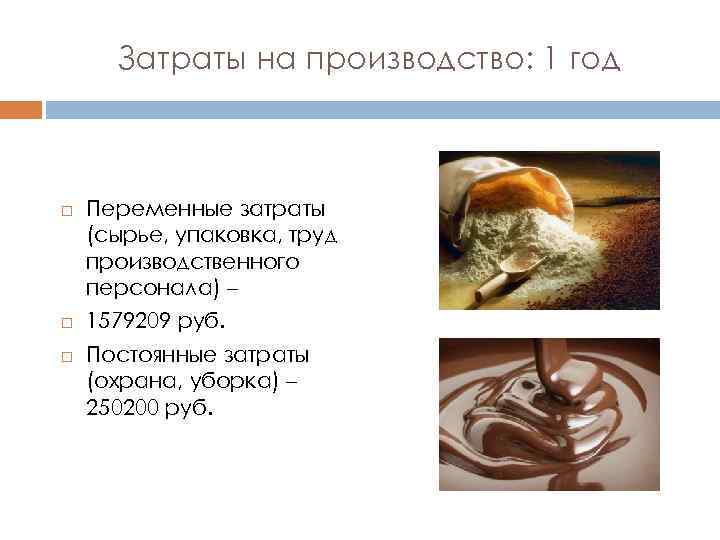 Затраты на производство: 1 год

Переменные затраты (сырье, упаковка, труд производственного персонала) –

1579209 руб.

Постоянные затраты (охрана, уборка) – 250200 руб.